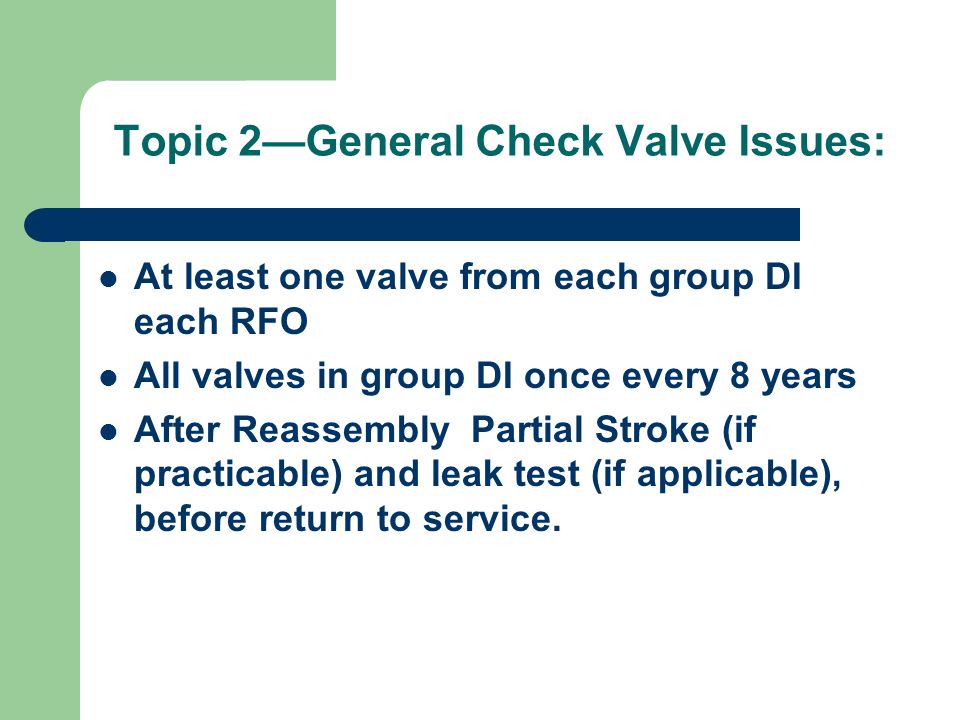 Topic 2—General Check Valve Issues:

- At least one valve from each group DI each RFO
- All valves in group DI once every 8 years
- After Reassembly Partial Stroke (if practicable) and leak test (if applicable), before return to service.